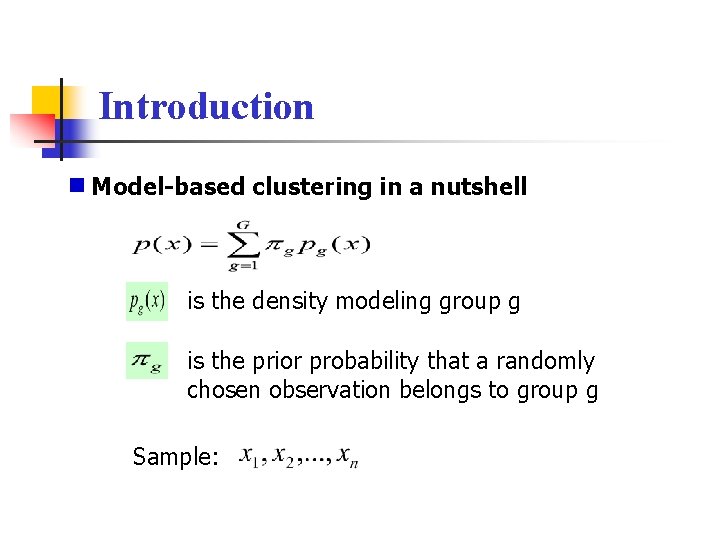 Introduction

Model-based clustering in a nutshell

$p(x) = \sum_{g=1}^{G} \pi_g p_g(x)$

$p_g(x)$ is the density modeling group g

$\pi_g$ is the prior probability that a randomly chosen observation belongs to group g

Sample: $x_1, x_2, ..., x_n$